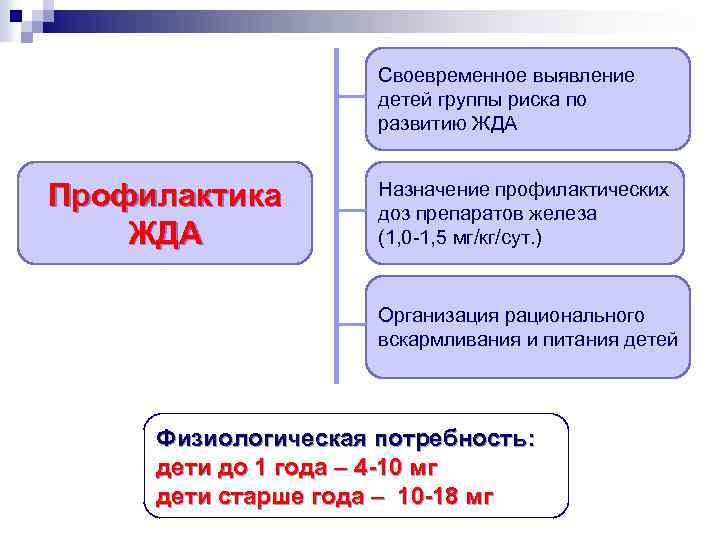 Профилактика ЖДА

Своевременное выявление детей группы риска по развитию ЖДА

Назначение профилактических доз препаратов железа (1,0-1,5 мг/кг/сут.)

Организация рационального вскармливания и питания детей

Физиологическая потребность:
дети до 1 года – 4-10 мг
дети старше года – 10-18 мг